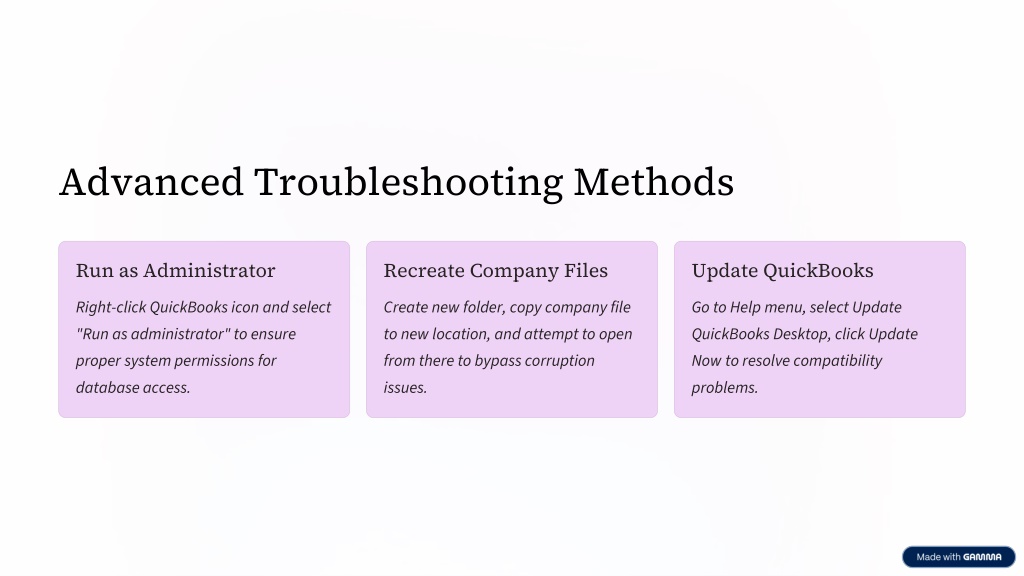 Advanced Troubleshooting Methods

Run as Administrator

Right-click QuickBooks icon and select "Run as administrator" to ensure proper system permissions for database access.

Recreate Company Files

Create new folder, copy company file to new location, and attempt to open from there to bypass corruption issues.

Update QuickBooks

Go to Help menu, select Update QuickBooks Desktop, click Update Now to resolve compatibility problems.

Made with GAMMA